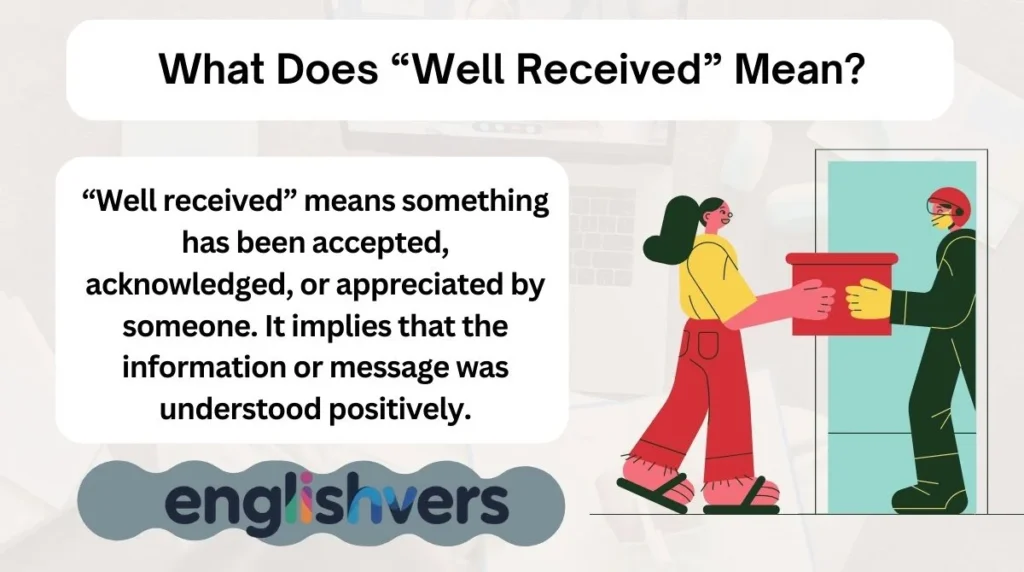 What Does “Well Received” Mean?

“Well received” means something has been accepted, acknowledged, or appreciated by someone. It implies that the information or message was understood positively.

englishvers